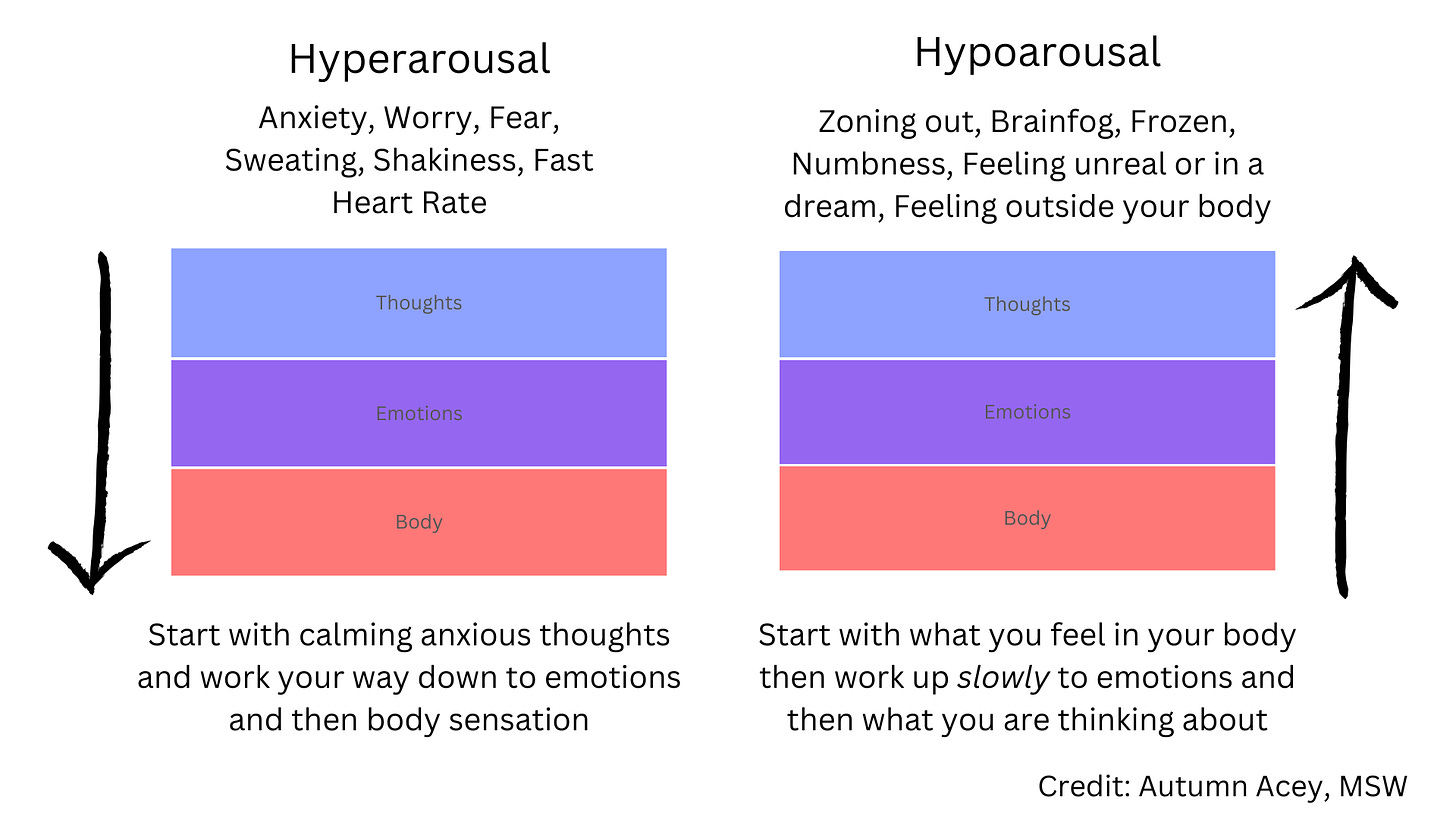 Hyperarousal

Anxiety, Worry, Fear, Sweating, Shakiness, Fast Heart Rate

Thoughts

Emotions

Body

Start with calming anxious thoughts and work your way down to emotions and then body sensation

Hypoarousal

Zoning out, Brainfog, Frozen, Numbness, Feeling unreal or in a dream, Feeling outside your body

Thoughts

Emotions

Body

Start with what you feel in your body then work up slowly to emotions and then what you are thinking about

Credit: Autumn Acey, MSW